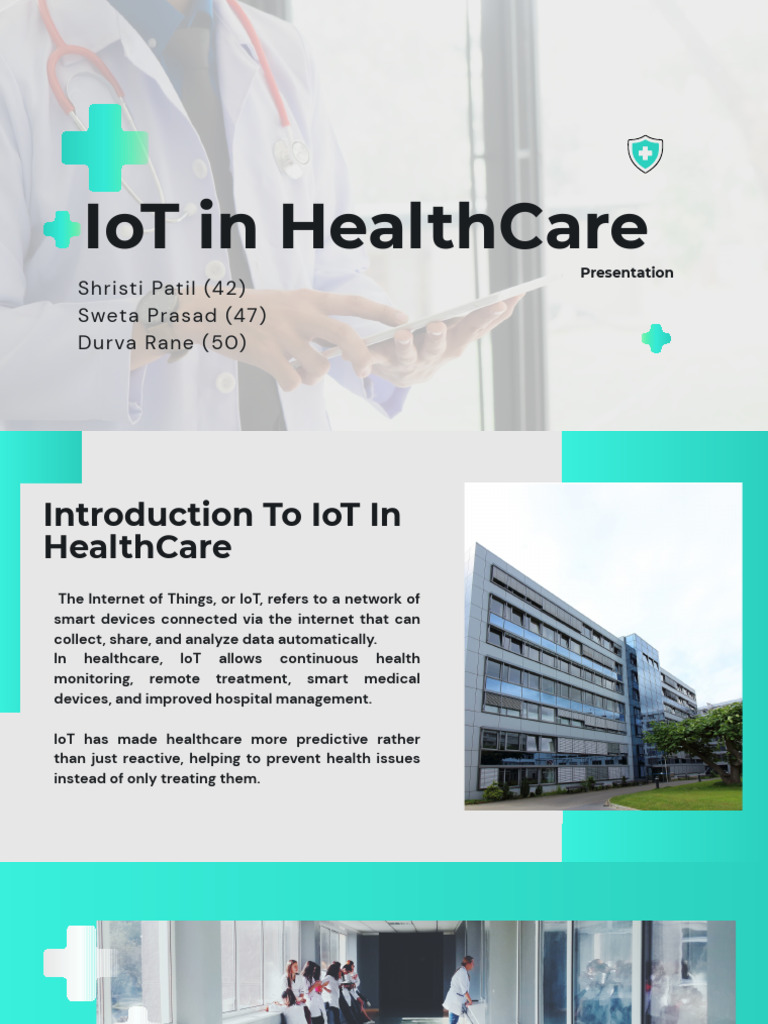 IoT in HealthCare

Presentation

Shristi Patil (42)
Sweta Prasad (47)
Durva Rane (50)

Introduction To IoT In HealthCare

The Internet of Things, or IoT, refers to a network of smart devices connected via the internet that can collect, share, and analyze data automatically.
In healthcare, IoT allows continuous health monitoring, remote treatment, smart medical devices, and improved hospital management.

IoT has made healthcare more predictive rather than just reactive, helping to prevent health issues instead of only treating them.